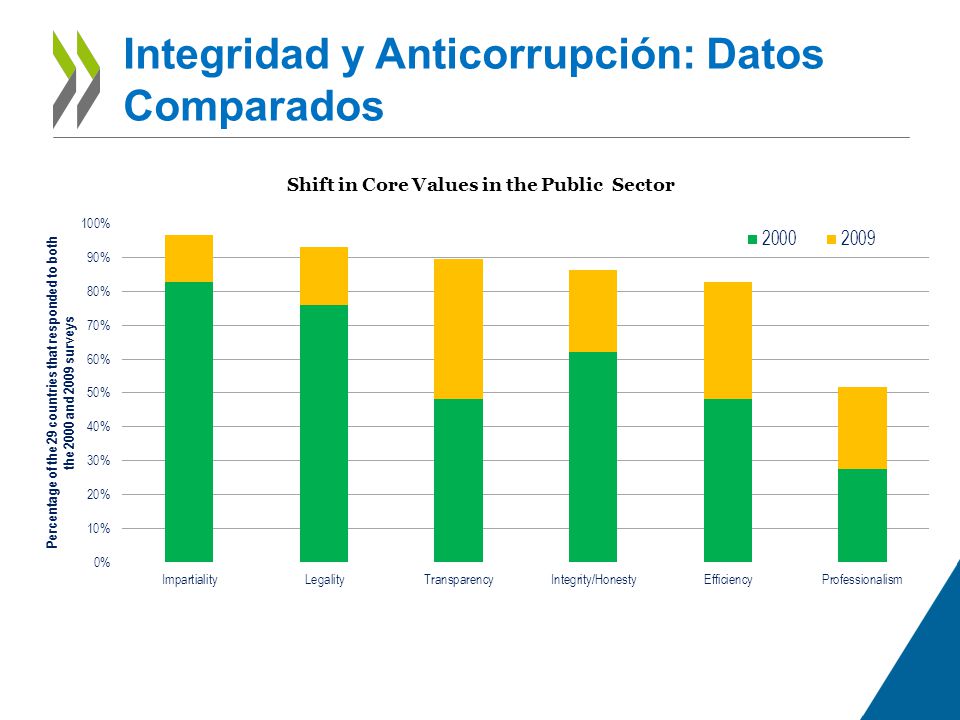 Integridad y Anticorrupción: Datos Comparados

Shift in Core Values in the Public Sector

Percentage of the 29 countries that responded to both the 2000 and 2009 surveys

100%
90%
80%
70%
60%
50%
40%
30%
20%
10%
0%

2000 2009

Impartiality
Legality
Transparency
Integrity/Honesty
Efficiency
Professionalism